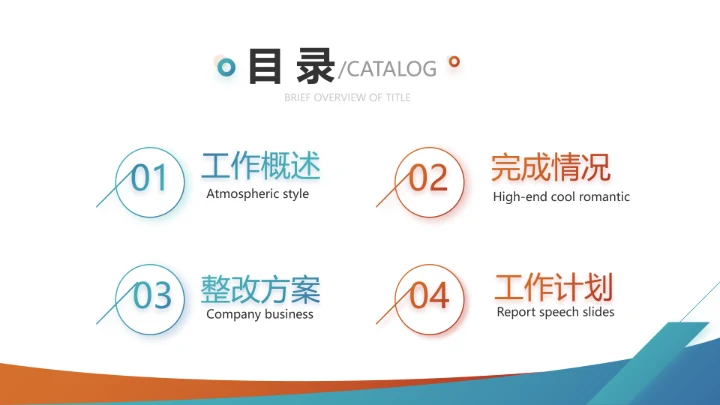 目 录/CATALOG

BRIEF OVERVIEW OF TITLE

01 工作概述
Atmospheric style

02 完成情况
High-end cool romantic

03 整改方案
Company business

04 工作计划
Report speech slides